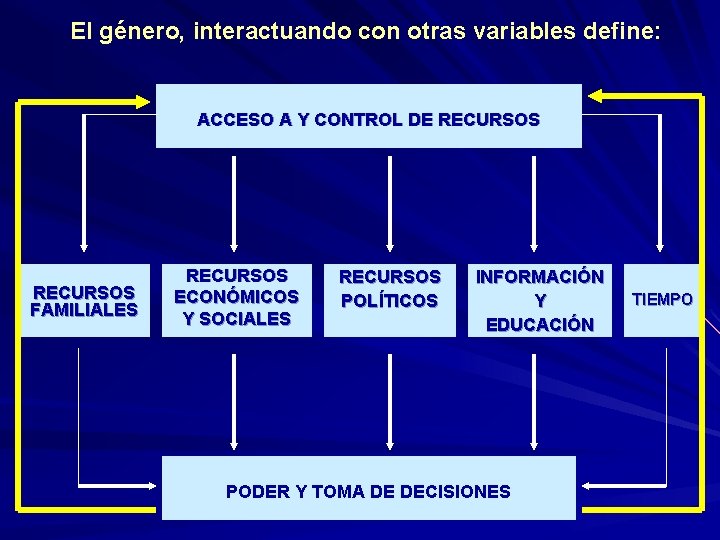 El género, interactuando con otras variables define:

ACCESO A Y CONTROL DE RECURSOS

RECURSOS FAMILIALES

RECURSOS ECONÓMICOS Y SOCIALES

RECURSOS POLÍTICOS

INFORMACIÓN Y EDUCACIÓN

TIEMPO

PODER Y TOMA DE DECISIONES